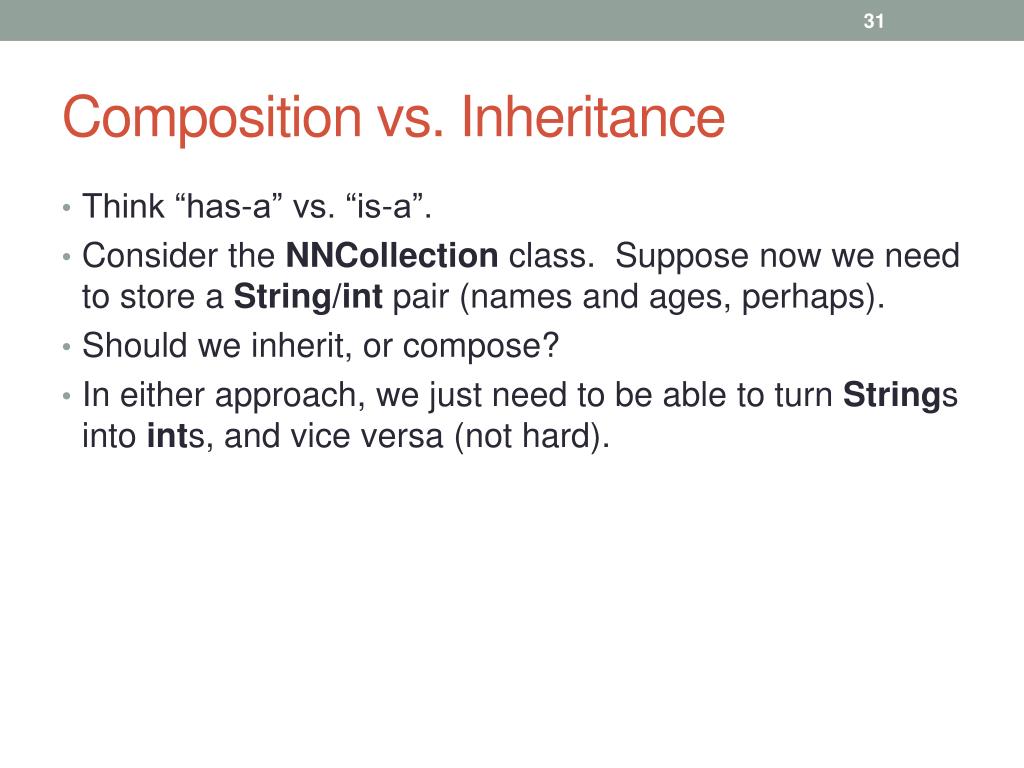 31

Composition vs. Inheritance

• Think “has-a” vs. “is-a”.
• Consider the NNCollection class. Suppose now we need to store a String/int pair (names and ages, perhaps).
• Should we inherit, or compose?
• In either approach, we just need to be able to turn Strings into ints, and vice versa (not hard).